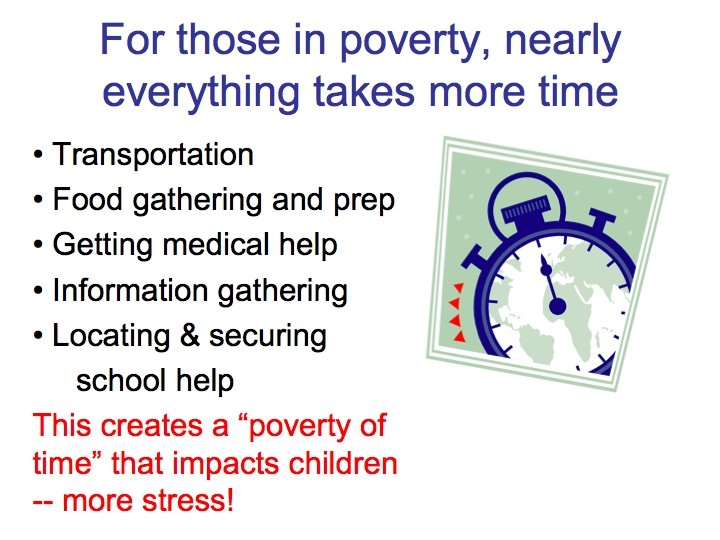 For those in poverty, nearly everything takes more time

• Transportation
• Food gathering and prep
• Getting medical help
• Information gathering
• Locating & securing school help

This creates a “poverty of time” that impacts children -- more stress!